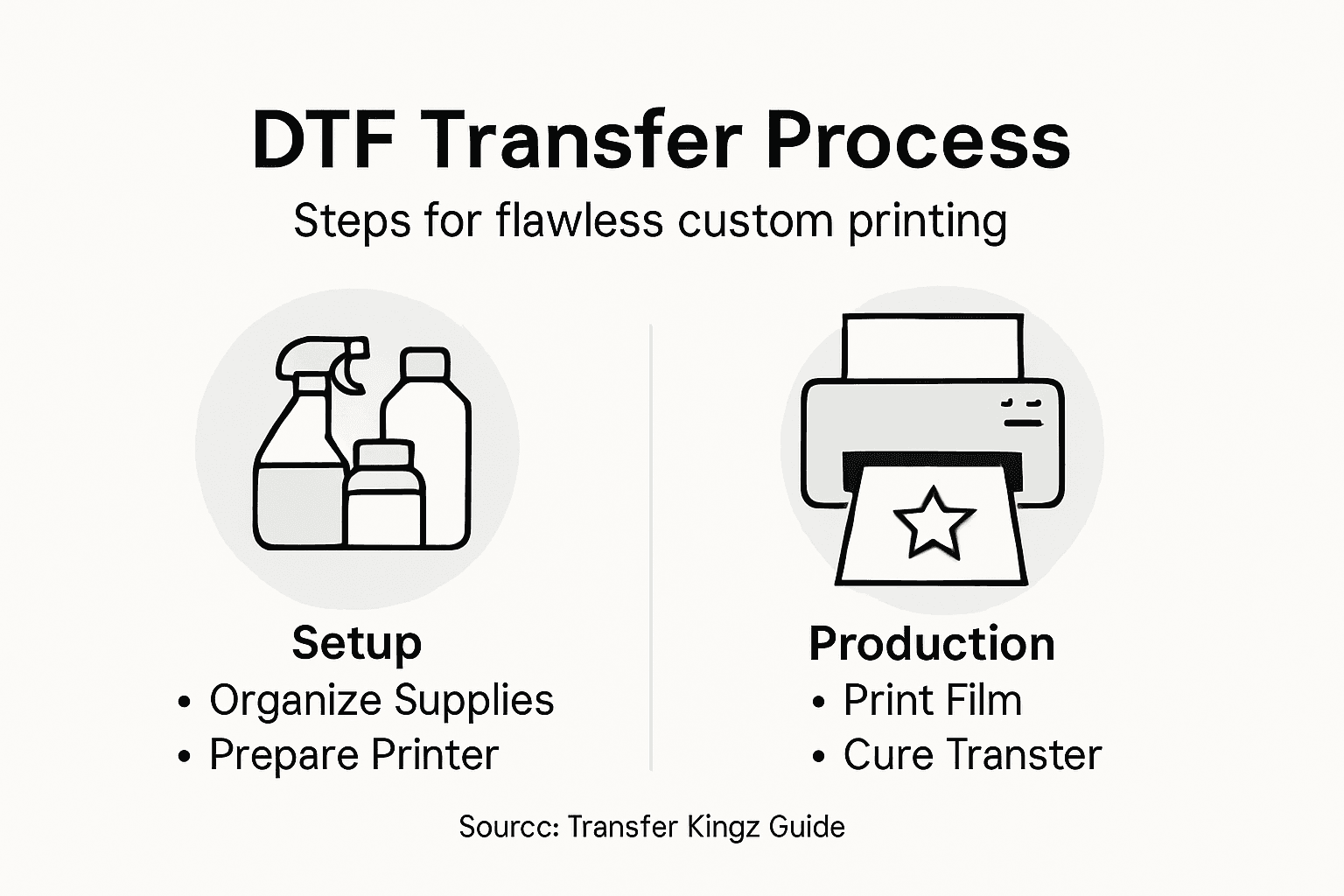 DTF Transfer Process

Steps for flawless custom printing

Setup
• Organize Supplies
• Prepare Printer

Production
• Print Film
• Cure Transter

Sourcc: Transfer Kingz Guide